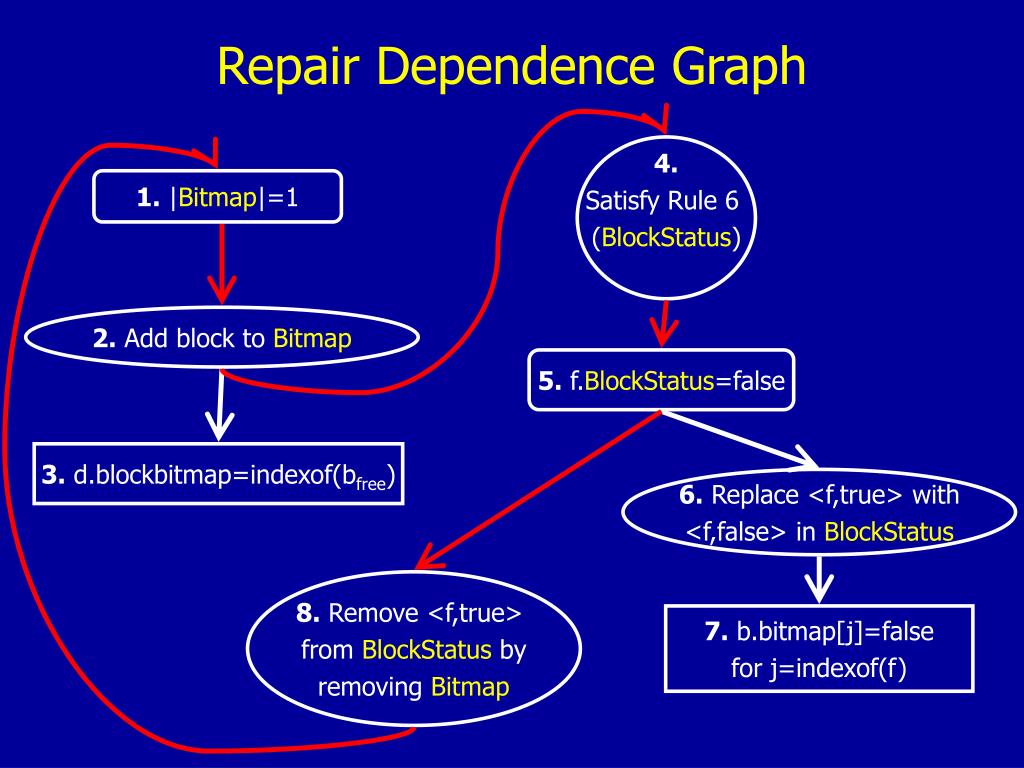 Repair Dependence Graph

1. |Bitmap|=1

2. Add block to Bitmap

3. d.blockbitmap=indexof($b_{free}$)

4. Satisfy Rule 6 (BlockStatus)

5. f.BlockStatus=false

6. Replace <f,true> with <f,false> in BlockStatus

7. b.bitmap[j]=false for j=indexof(f)

8. Remove <f,true> from BlockStatus by removing Bitmap